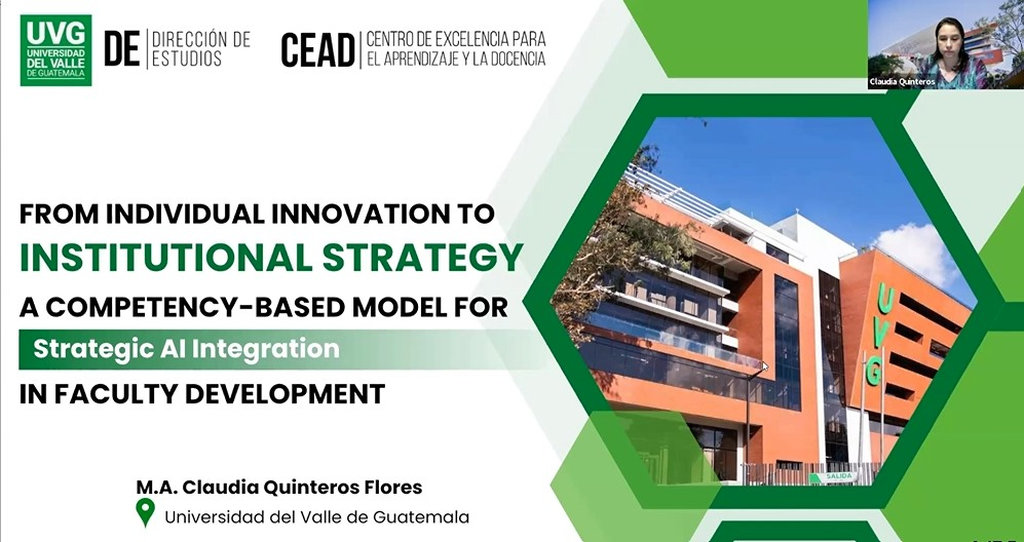 UVG UNIVERSIDAD DEL VALLE DE GUATEMALA

DE DIRECCIÓN DE ESTUDIOS

CEAD CENTRO DE EXCELENCIA PARA EL APRENDIZAJE Y LA DOCENCIA

Claudia Quinteros

FROM INDIVIDUAL INNOVATION TO
INSTITUTIONAL STRATEGY
A COMPETENCY-BASED MODEL FOR
Strategic AI Integration
IN FACULTY DEVELOPMENT

UVG

SALIDA

M.A. Claudia Quinteros Flores
Universidad del Valle de Guatemala